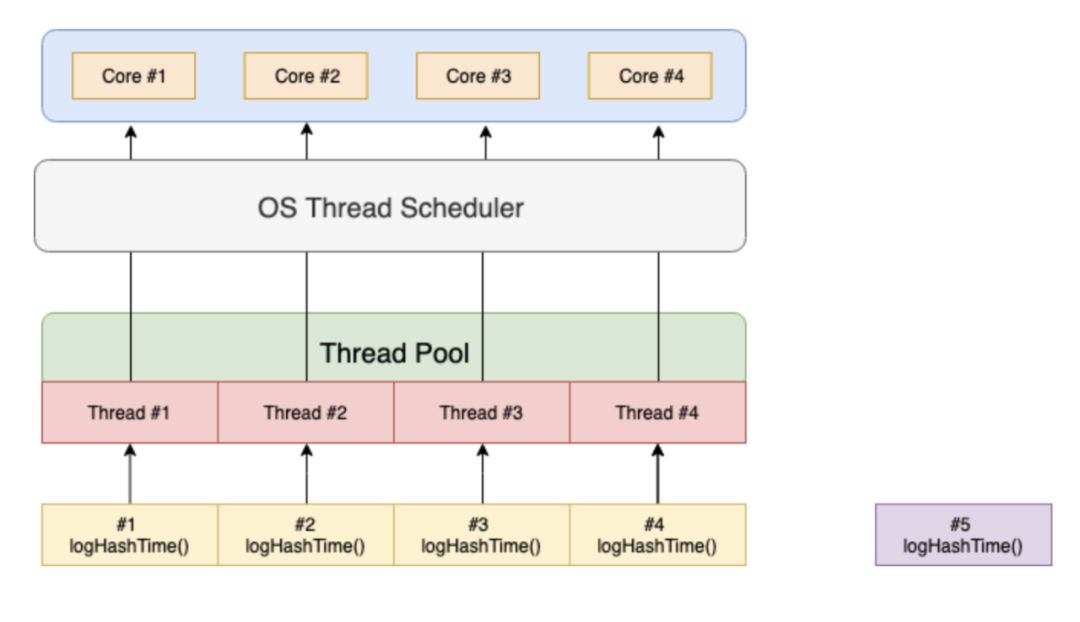 Core #1
Core #2
Core #3
Core #4

OS Thread Scheduler

Thread Pool

Thread #1
Thread #2
Thread #3
Thread #4

#1
logHashTime()

#2
logHashTime()

#3
logHashTime()

#4
logHashTime()

#5
logHashTime()